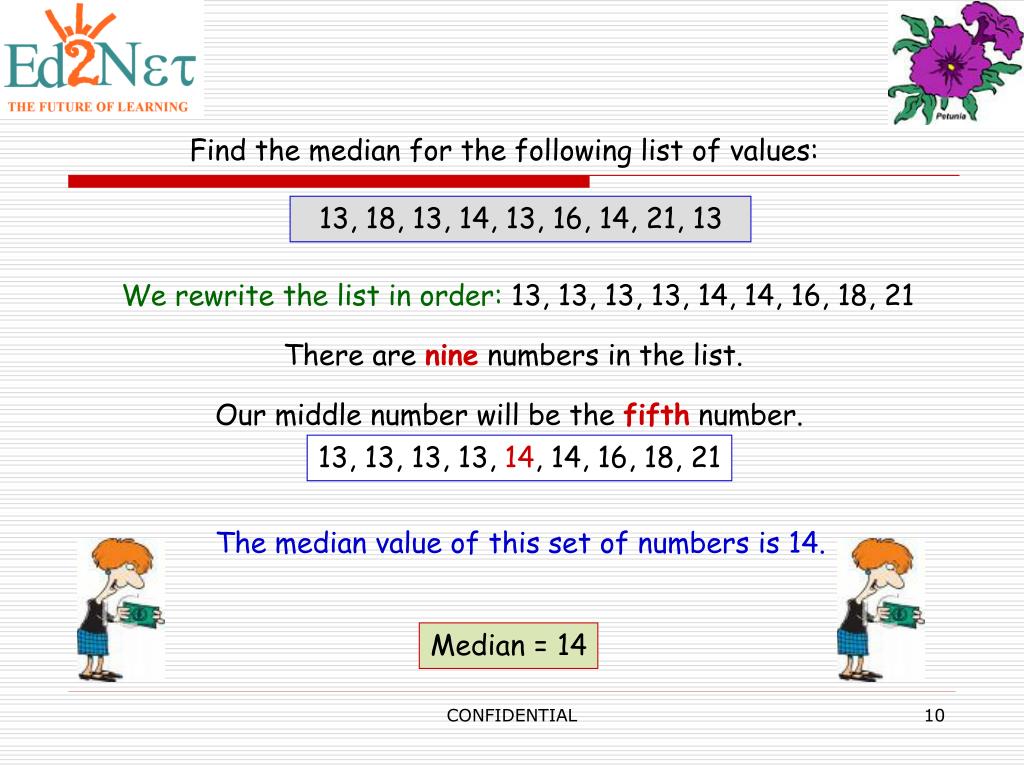 Ed2Nετ
THE FUTURE OF LEARNING

Petunia

Find the median for the following list of values:

13, 18, 13, 14, 13, 16, 14, 21, 13

We rewrite the list in order: 13, 13, 13, 13, 14, 14, 16, 18, 21

There are nine numbers in the list.

Our middle number will be the fifth number.

13, 13, 13, 13, 14, 14, 16, 18, 21

The median value of this set of numbers is 14.

Median = 14

CONFIDENTIAL

10